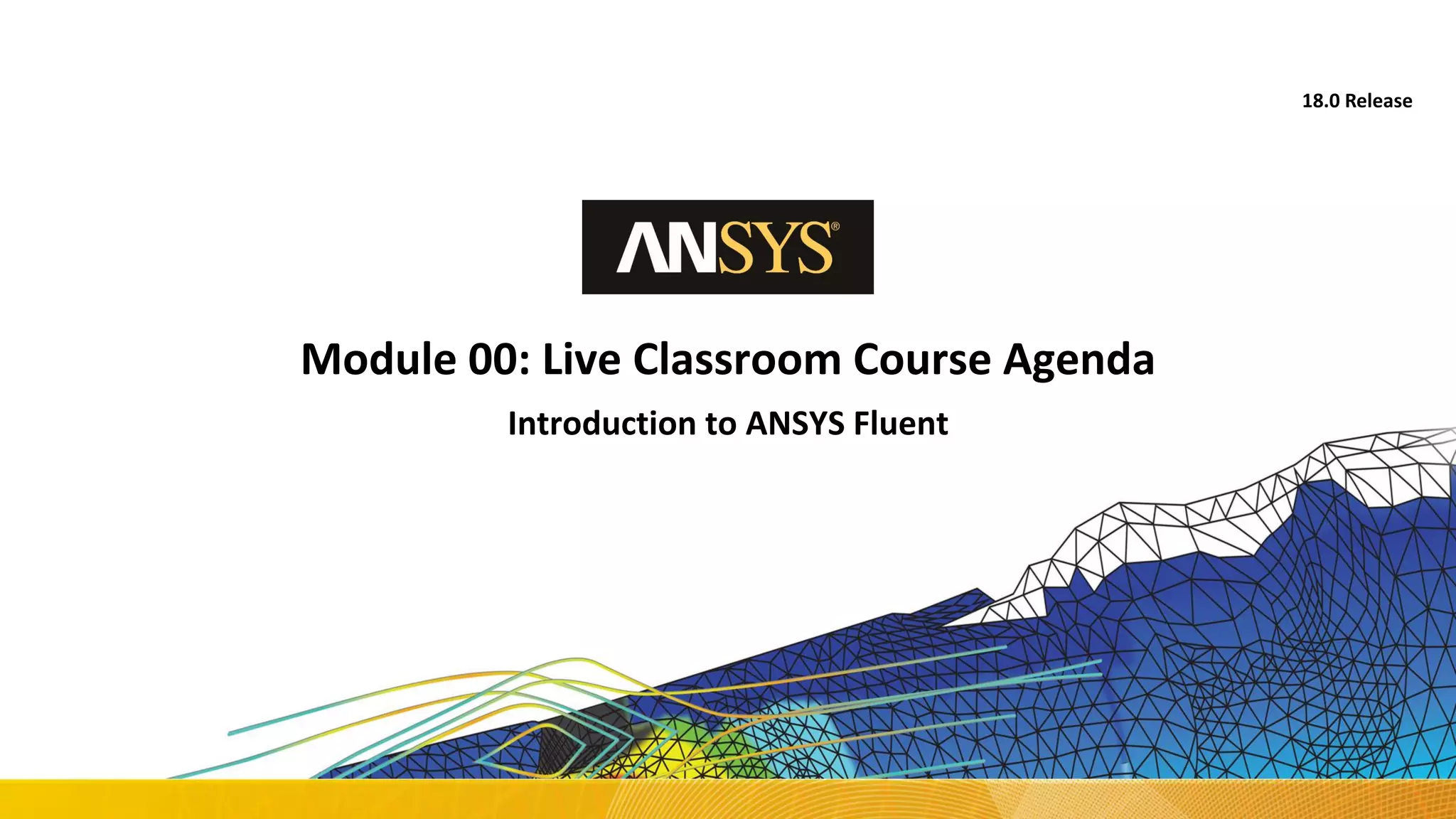 18.0 Release

ANSYS®

Module 00: Live Classroom Course Agenda

Introduction to ANSYS Fluent